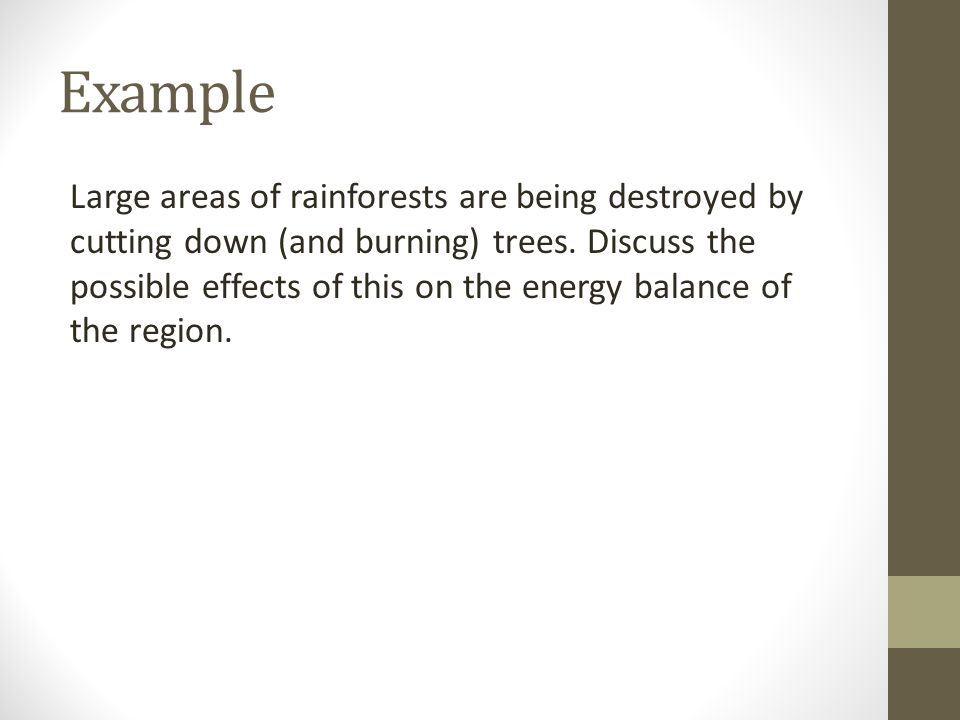 Example

Large areas of rainforests are being destroyed by cutting down (and burning) trees. Discuss the possible effects of this on the energy balance of the region.